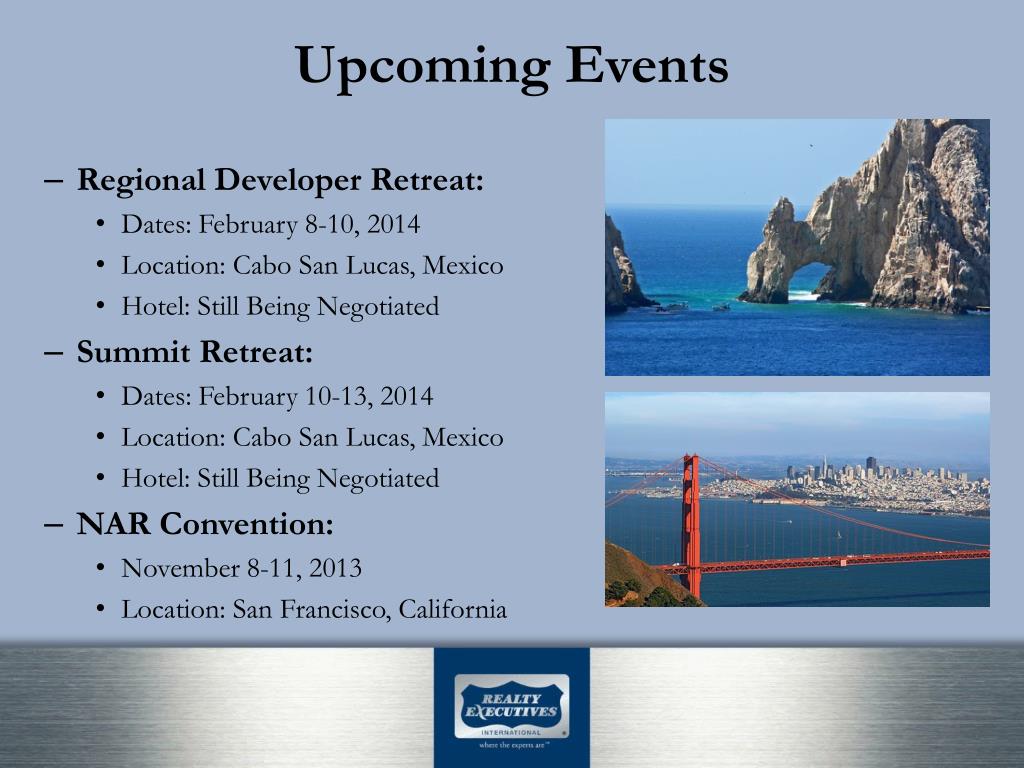 Upcoming Events

– Regional Developer Retreat:
• Dates: February 8-10, 2014
• Location: Cabo San Lucas, Mexico
• Hotel: Still Being Negotiated

– Summit Retreat:
• Dates: February 10-13, 2014
• Location: Cabo San Lucas, Mexico
• Hotel: Still Being Negotiated

– NAR Convention:
• November 8-11, 2013
• Location: San Francisco, California

REALTY EXECUTIVES INTERNATIONAL
where the experts are™